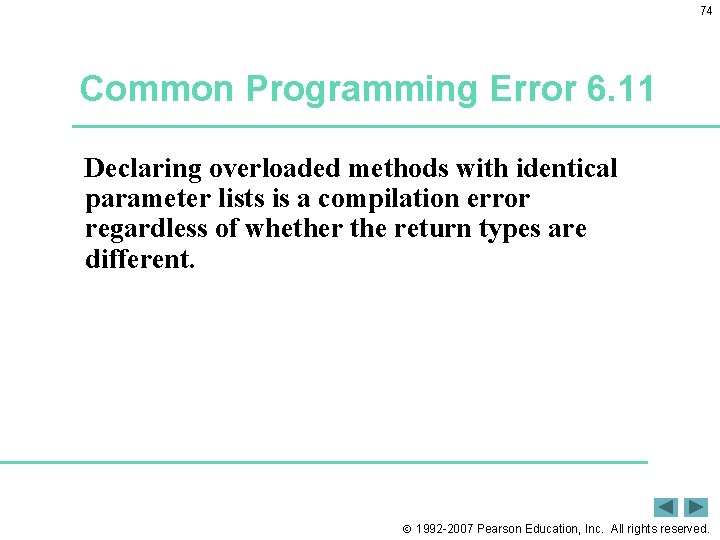 74

Common Programming Error 6.11

Declaring overloaded methods with identical parameter lists is a compilation error regardless of whether the return types are different.

© 1992-2007 Pearson Education, Inc. All rights reserved.